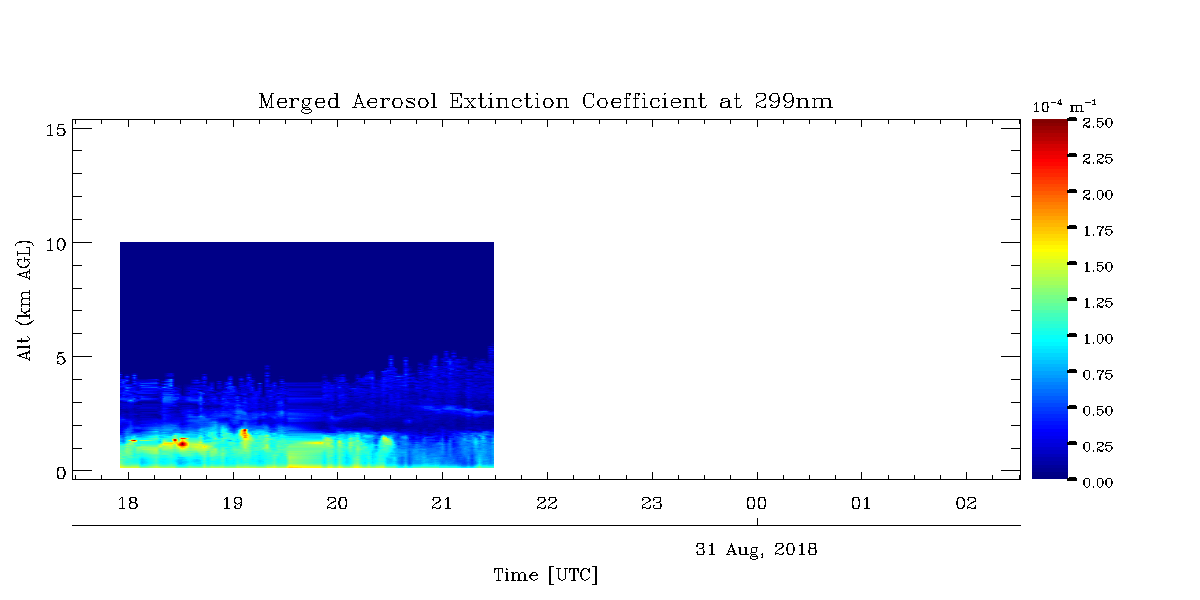 Merged Aerosol Extinction Coefficient at 299nm

$10^{-4}$ $m^{-1}$

2.50
2.25
2.00
1.75
1.50
1.25
1.00
0.75
0.50
0.25
0.00

Alt (km AGL)

15
10
5
0

18 19 20 21 22 23 00 01 02

31 Aug, 2018

Time [UTC]